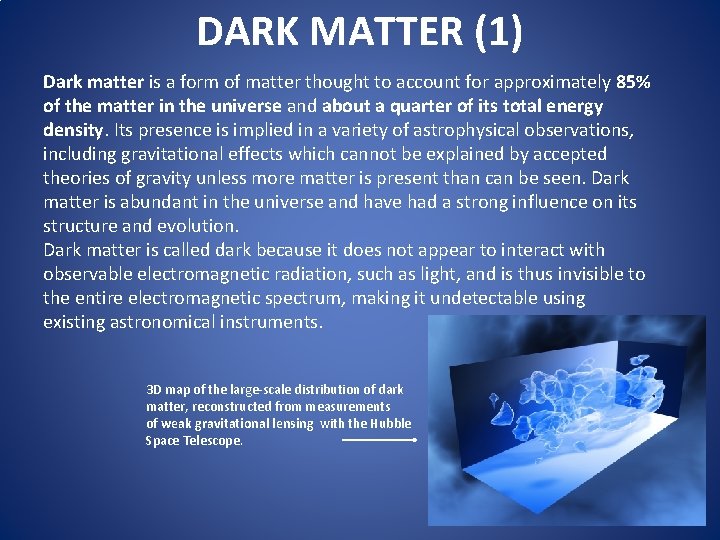 DARK MATTER (1)

Dark matter is a form of matter thought to account for approximately 85% of the matter in the universe and about a quarter of its total energy density. Its presence is implied in a variety of astrophysical observations, including gravitational effects which cannot be explained by accepted theories of gravity unless more matter is present than can be seen. Dark matter is abundant in the universe and have had a strong influence on its structure and evolution.
Dark matter is called dark because it does not appear to interact with observable electromagnetic radiation, such as light, and is thus invisible to the entire electromagnetic spectrum, making it undetectable using existing astronomical instruments.

3D map of the large-scale distribution of dark matter, reconstructed from measurements of weak gravitational lensing with the Hubble Space Telescope.